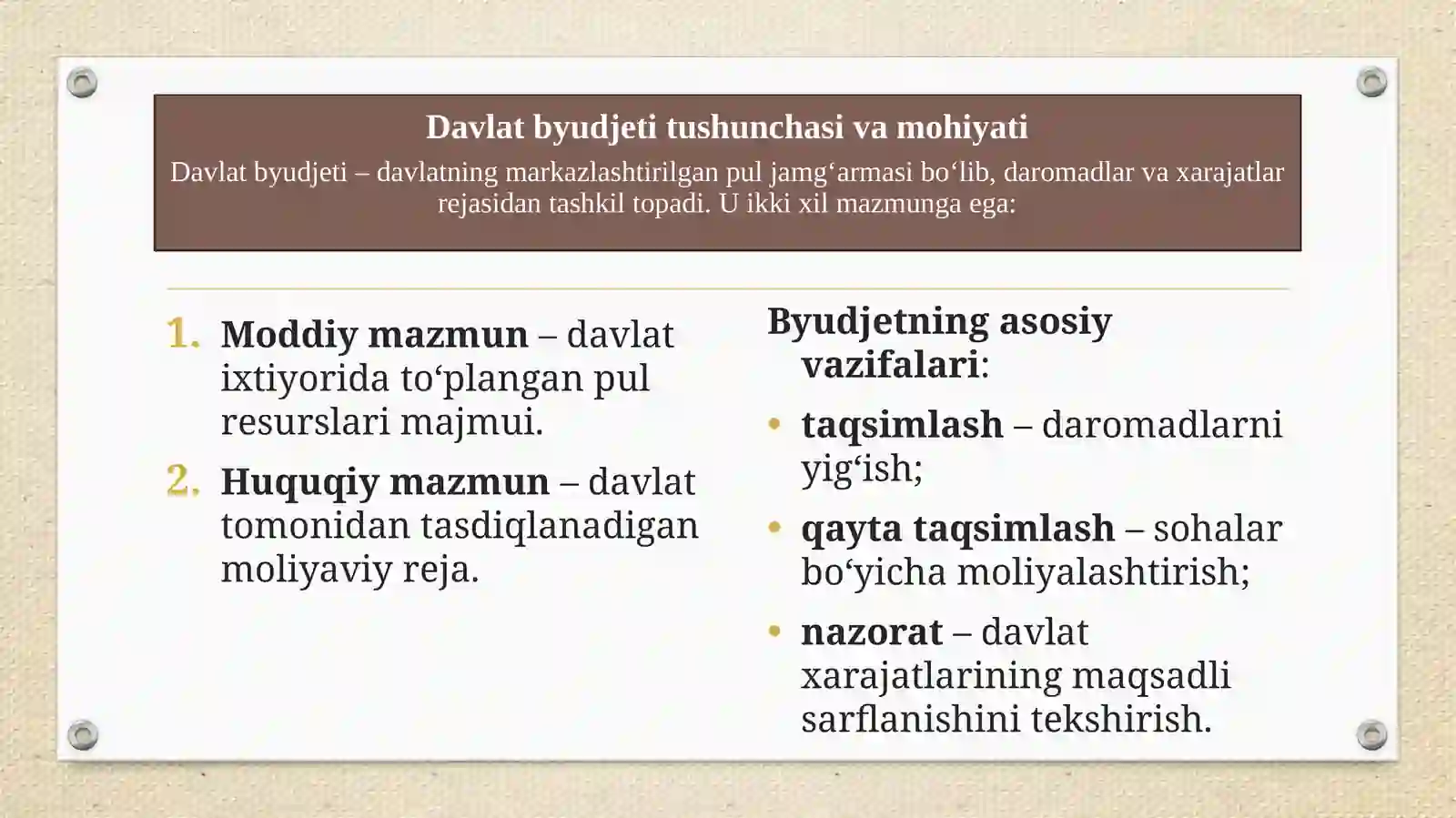 Davlat byudjeti tushunchasi va mohiyati

Davlat byudjeti – davlatning markazlashtirilgan pul jamg‘armasi bo‘lib, daromadlar va xarajatlar rejasidan tashkil topadi. U ikki xil mazmunga ega:

1. Moddiy mazmun – davlat ixtiyorida to‘plangan pul resurslari majmui.
2. Huquqiy mazmun – davlat tomonidan tasdiqlanadigan moliyaviy reja.

Byudjetning asosiy vazifalari:

• taqsimlash – daromadlarni yig‘ish;
• qayta taqsimlash – sohalar bo‘yicha moliyalashtirish;
• nazorat – davlat xarajatlarining maqsadli sarflanishini tekshirish.